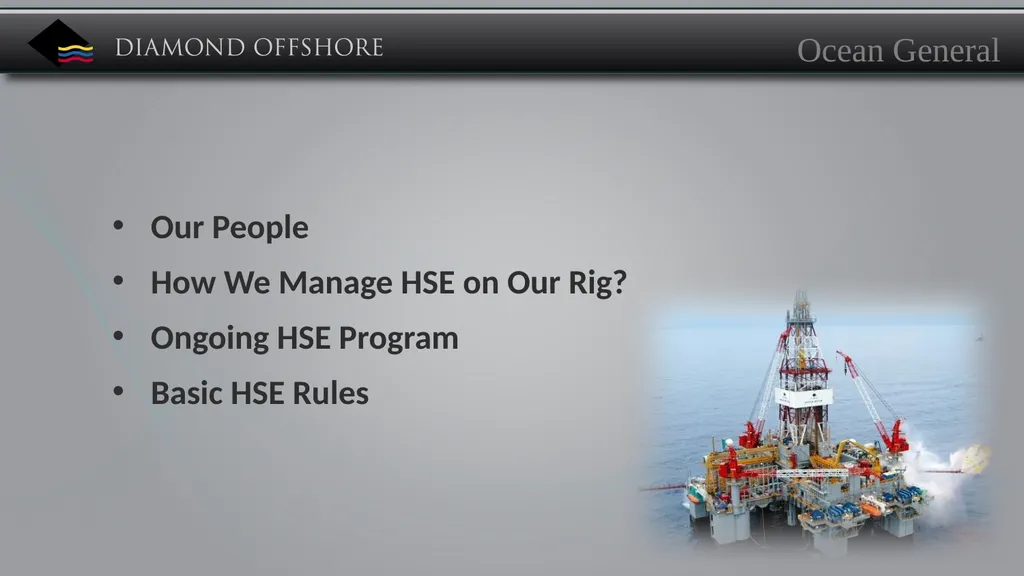 DIAMOND OFFSHORE

Ocean General

• Our People
• How We Manage HSE on Our Rig?
• Ongoing HSE Program
• Basic HSE Rules